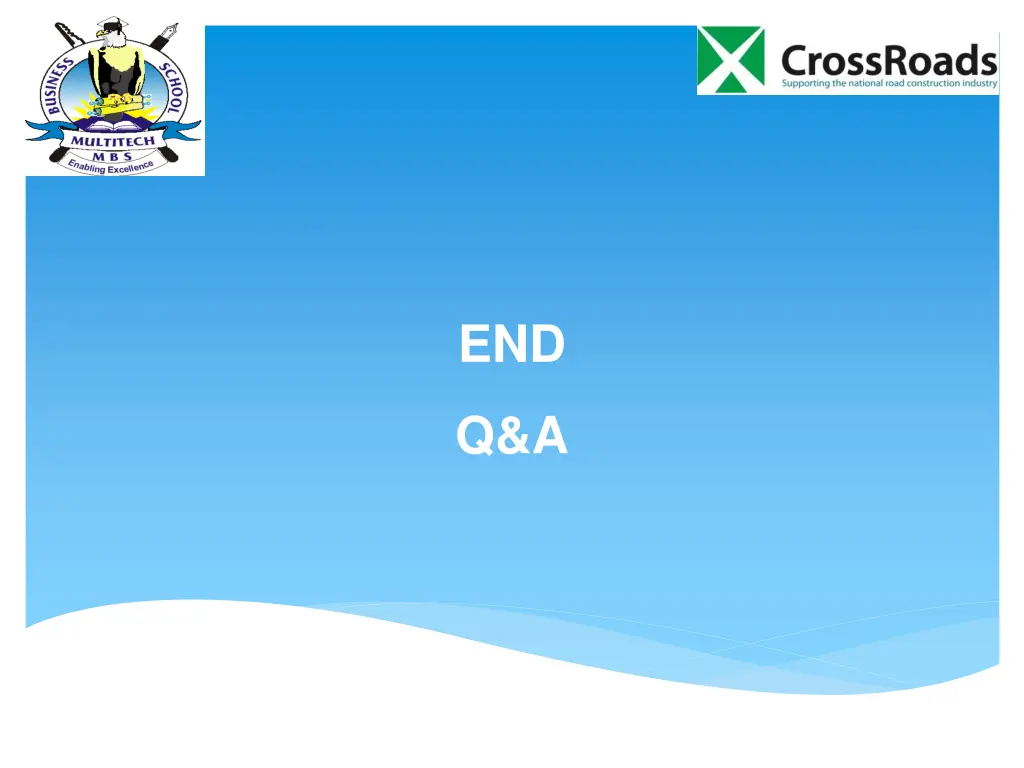 BUSINESS SCHOOL
MULTITECH
M B S
Enabling Excellence

CrossRoads
Supporting the national road construction industry

END

Q&A